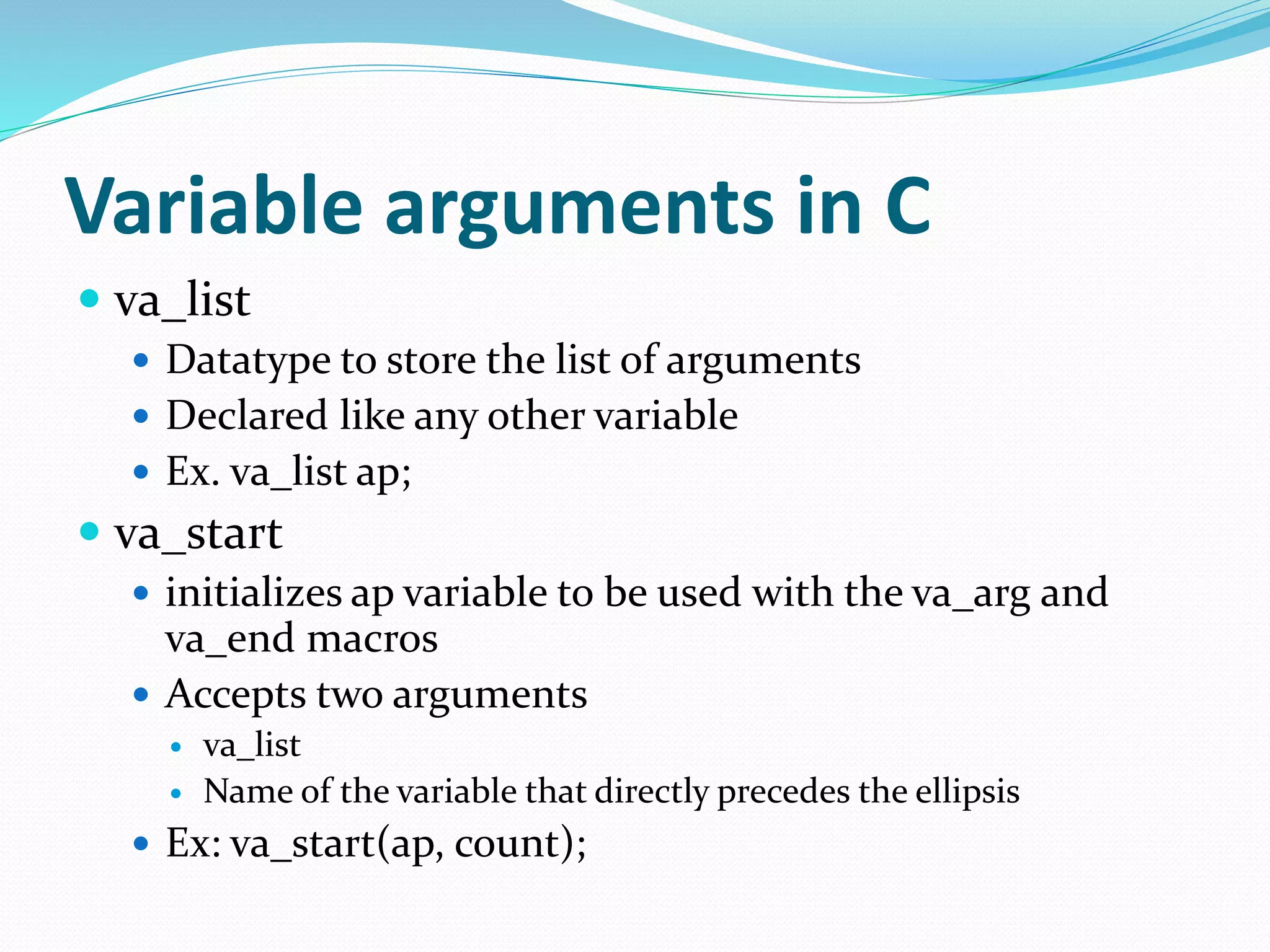 Variable arguments in C

- va_list
  - Datatype to store the list of arguments
  - Declared like any other variable
  - Ex. va_list ap;
- va_start
  - initializes ap variable to be used with the va_arg and va_end macros
  - Accepts two arguments
    - va_list
    - Name of the variable that directly precedes the ellipsis
  - Ex: va_start(ap, count);